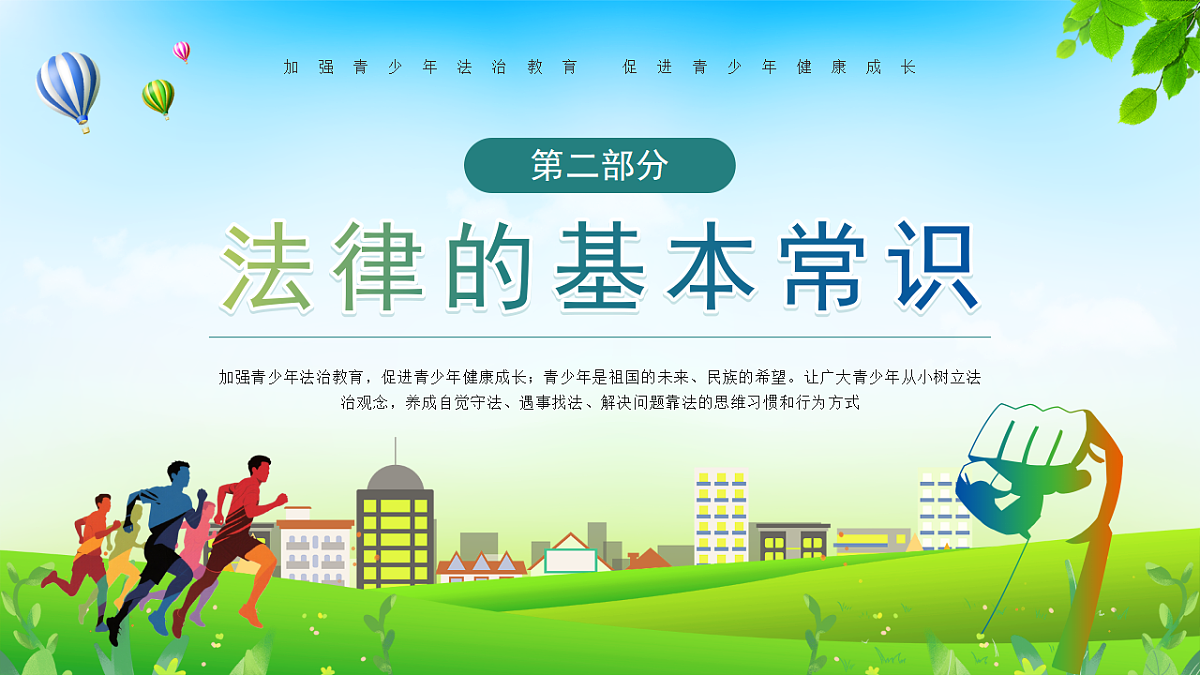 加强青少年法治教育　促进青少年健康成长

第二部分

法律的基本常识

加强青少年法治教育，促进青少年健康成长；青少年是祖国的未来、民族的希望。让广大青少年从小树立法治观念，养成自觉守法、遇事找法、解决问题靠法的思维习惯和行为方式